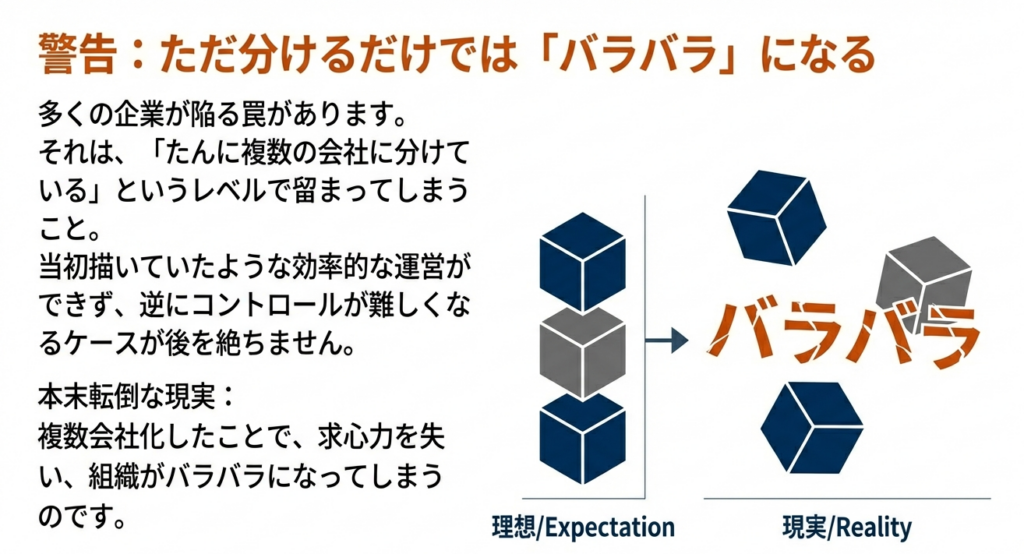 警告：ただ分けるだけでは「バラバラ」になる

多くの企業が陥る罠があります。
それは、「たんに複数の会社に分けている」というレベルで留まってしまうこと。
当初描いていたような効率的な運営ができず、逆にコントロールが難しくなるケースが後を絶ちません。

本末転倒な現実：
複数会社化したことで、求心力を失い、組織がバラバラになってしまうのです。

バラバラ

理想/Expectation

現実/Reality